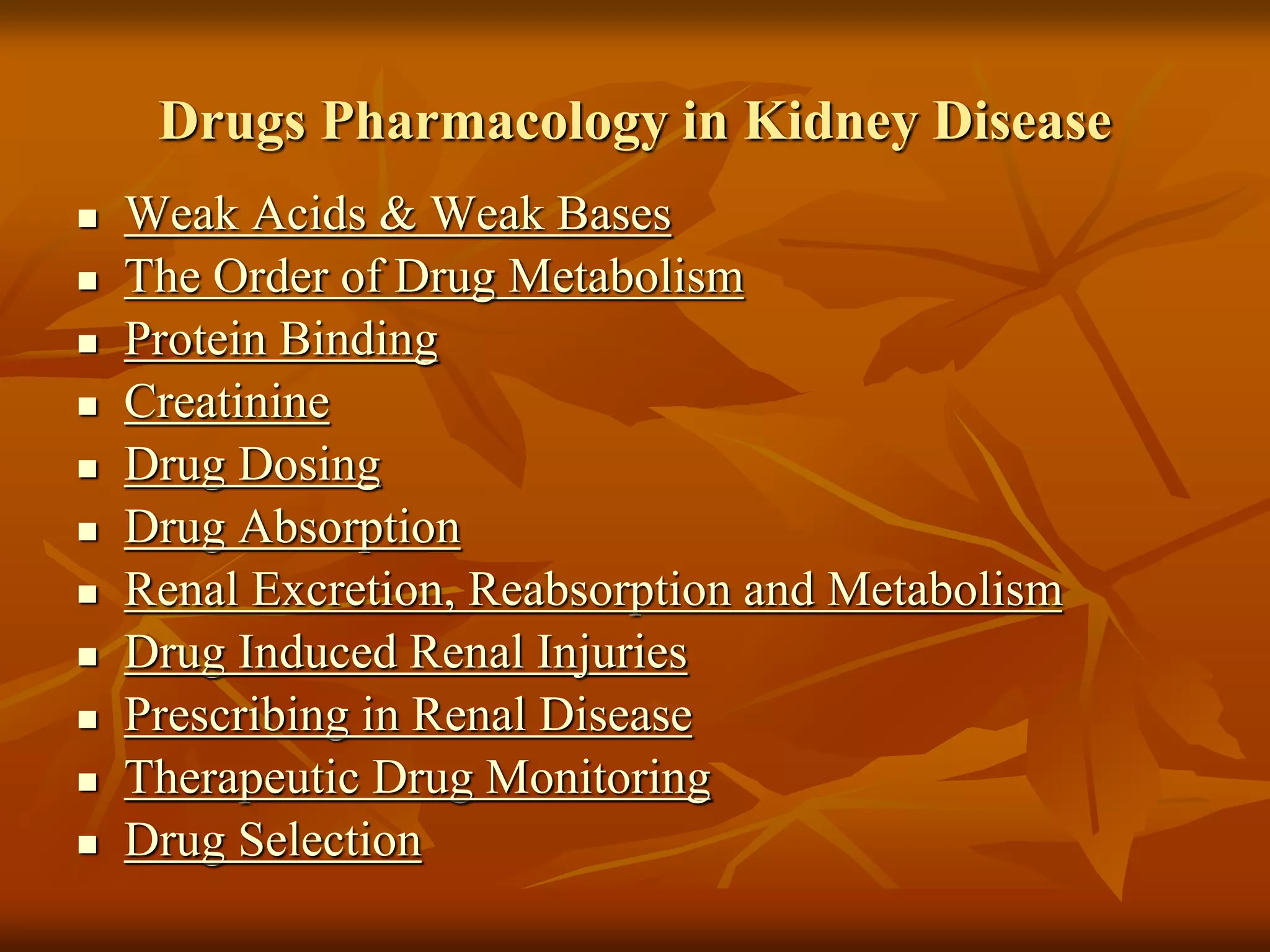 Drugs Pharmacology in Kidney Disease

- Weak Acids & Weak Bases
- The Order of Drug Metabolism
- Protein Binding
- Creatinine
- Drug Dosing
- Drug Absorption
- Renal Excretion, Reabsorption and Metabolism
- Drug Induced Renal Injuries
- Prescribing in Renal Disease
- Therapeutic Drug Monitoring
- Drug Selection